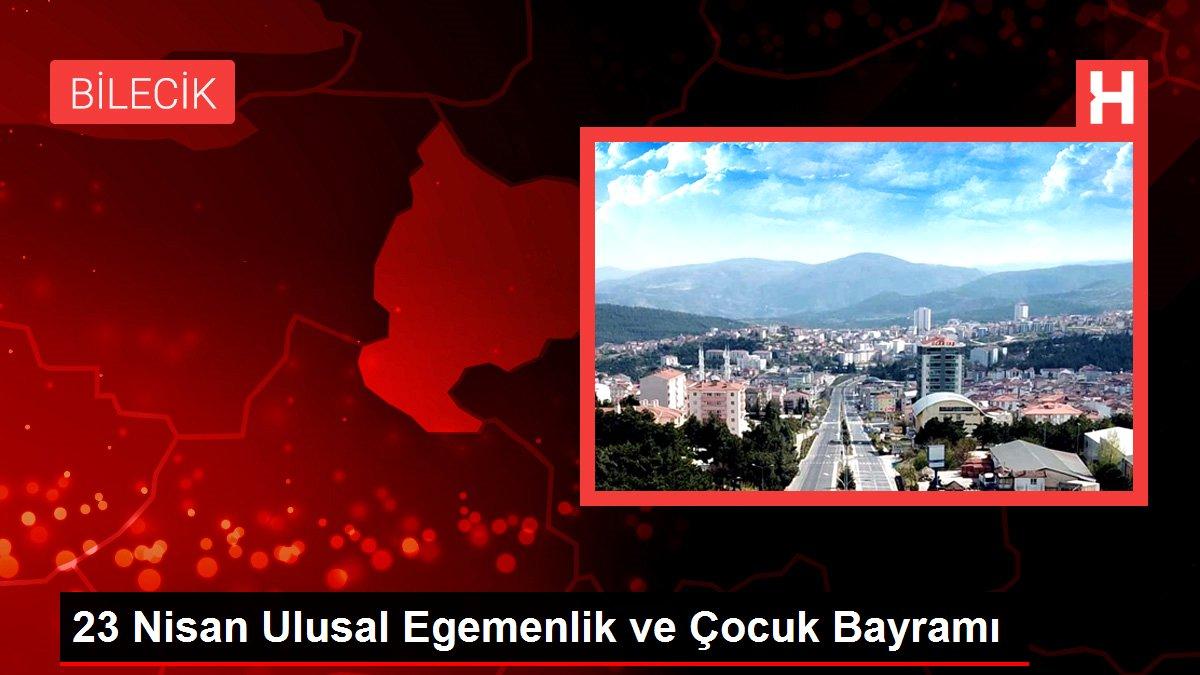 BİLECİK

H

23 Nisan Ulusal Egemenlik ve Çocuk Bayramı